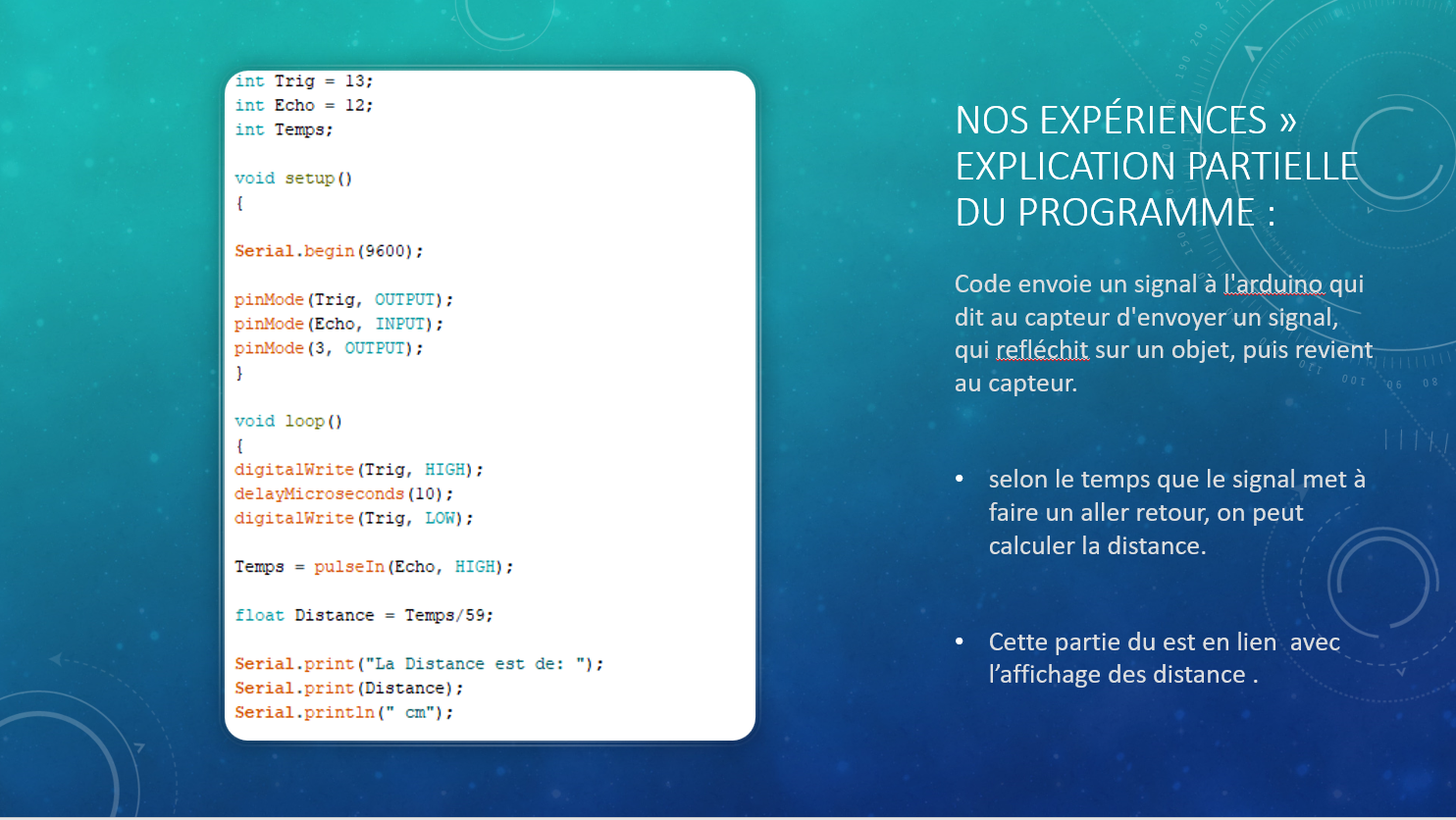 int Trig = 13;
int Echo = 12;
int Temps;

void setup()
{

Serial.begin(9600);

pinMode(Trig, OUTPUT);
pinMode(Echo, INPUT);
pinMode(3, OUTPUT);
}

void loop()
{
digitalWrite(Trig, HIGH);
delayMicroseconds(10);
digitalWrite(Trig, LOW);

Temps = pulseIn(Echo, HIGH);

float Distance = Temps/59;

Serial.print("La Distance est de: ");
Serial.print(Distance);
Serial.println(" cm");

NOS EXPÉRIENCES » EXPLICATION PARTIELLE DU PROGRAMME :

Code envoie un signal à l'arduino qui dit au capteur d'envoyer un signal, qui refléchit sur un objet, puis revient au capteur.

• selon le temps que le signal met à faire un aller retour, on peut calculer la distance.

• Cette partie du est en lien avec l'affichage des distance .